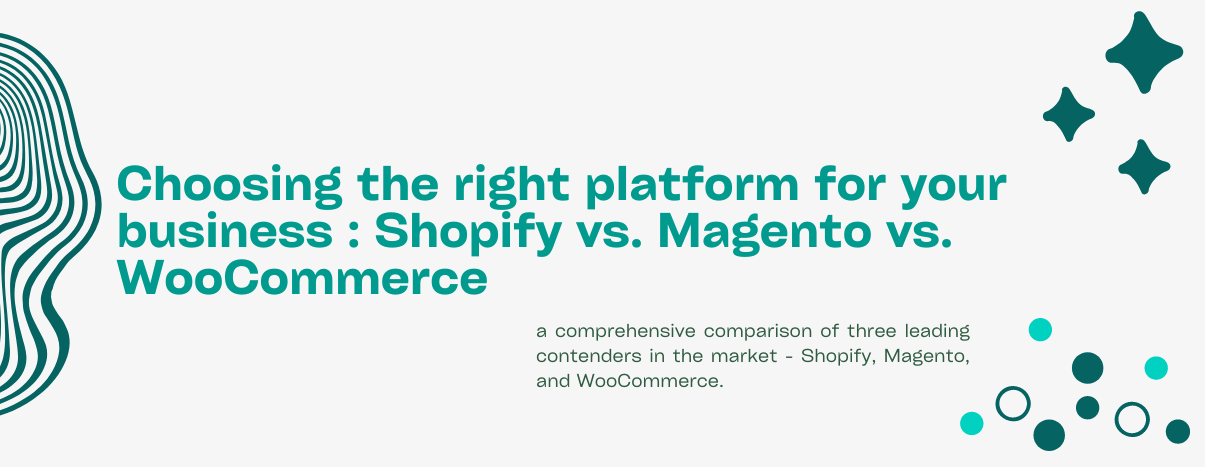 Choosing the right platform for your business : Shopify vs. Magento vs. WooCommerce

a comprehensive comparison of three leading contenders in the market - Shopify, Magento, and WooCommerce.